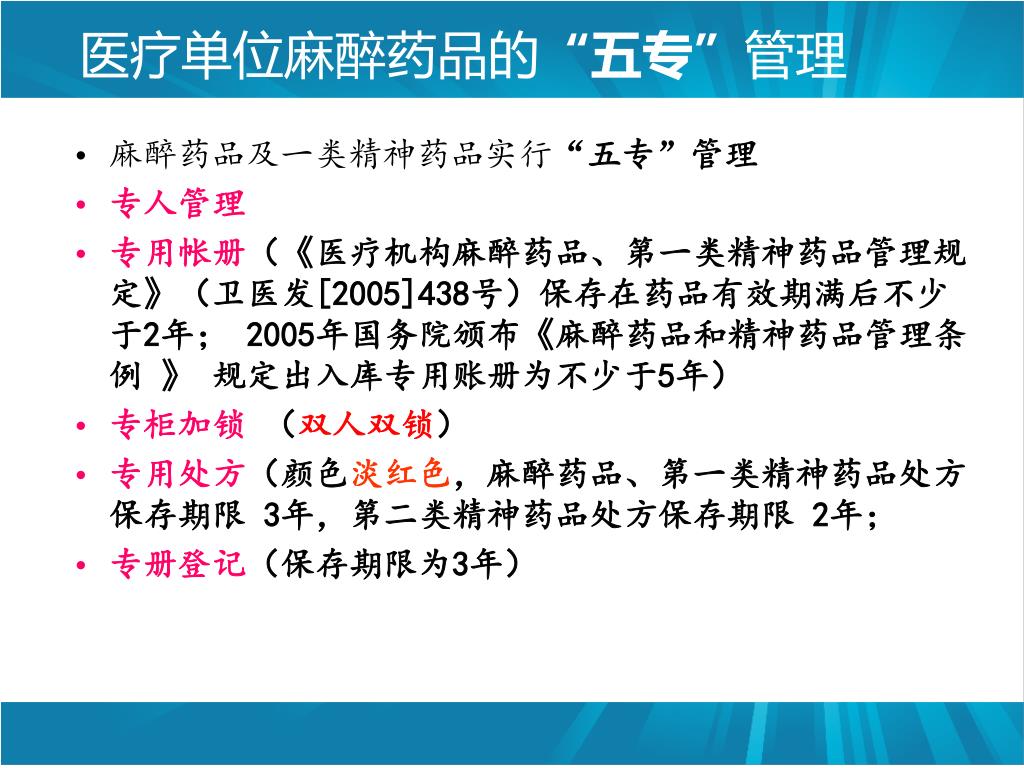 医疗单位麻醉药品的“五专”管理

• 麻醉药品及一类精神药品实行“五专”管理
• 专人管理
• 专用帐册（《医疗机构麻醉药品、第一类精神药品管理规定》（卫医发[2005]438号）保存在药品有效期满后不少于2年； 2005年国务院颁布《麻醉药品和精神药品管理条例 》 规定出入库专用账册为不少于5年）
• 专柜加锁 （双人双锁）
• 专用处方（颜色淡红色，麻醉药品、第一类精神药品处方保存期限 3年，第二类精神药品处方保存期限 2年；
• 专册登记（保存期限为3年）